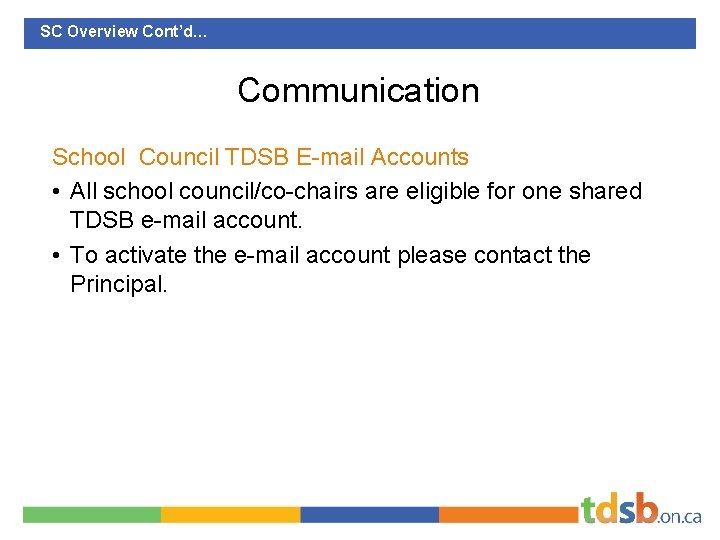 SC Overview Cont'd...

Communication

School Council TDSB E-mail Accounts

• All school council/co-chairs are eligible for one shared TDSB e-mail account.
• To activate the e-mail account please contact the Principal.

tdsb.on.ca